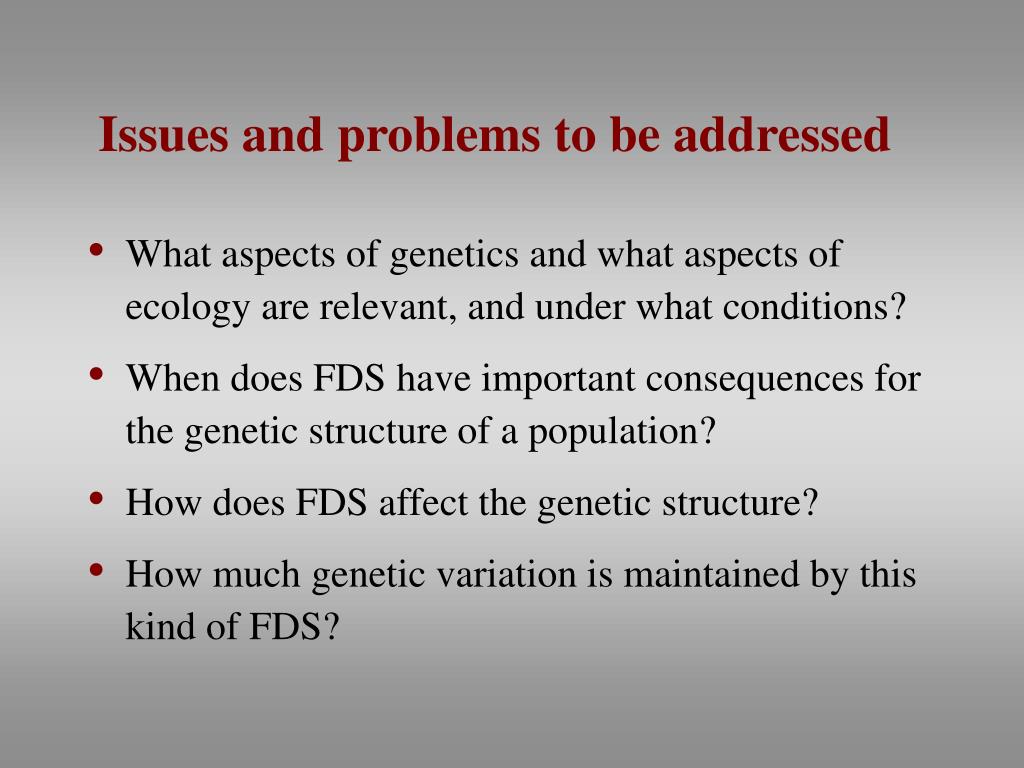 Issues and problems to be addressed

• What aspects of genetics and what aspects of ecology are relevant, and under what conditions?
• When does FDS have important consequences for the genetic structure of a population?
• How does FDS affect the genetic structure?
• How much genetic variation is maintained by this kind of FDS?